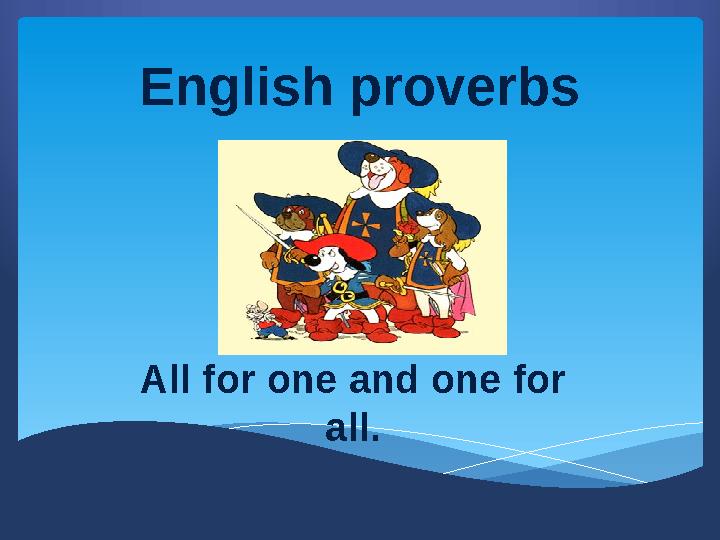 English proverbs

All for one and one for all.